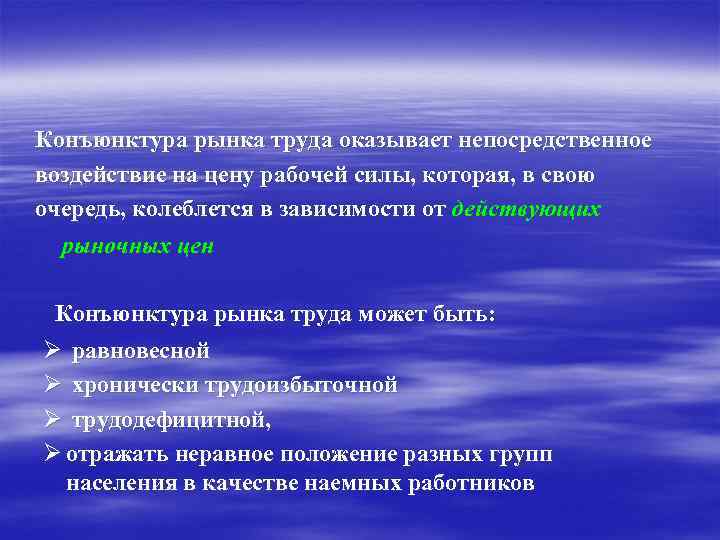 Конъюнктура рынка труда оказывает непосредственное воздействие на цену рабочей силы, которая, в свою очередь, колеблется в зависимости от действующих рыночных цен

Конъюнктура рынка труда может быть:
➢ равновесной
➢ хронически трудоизбыточной
➢ трудодефицитной,
➢ отражать неравное положение разных групп населения в качестве наемных работников